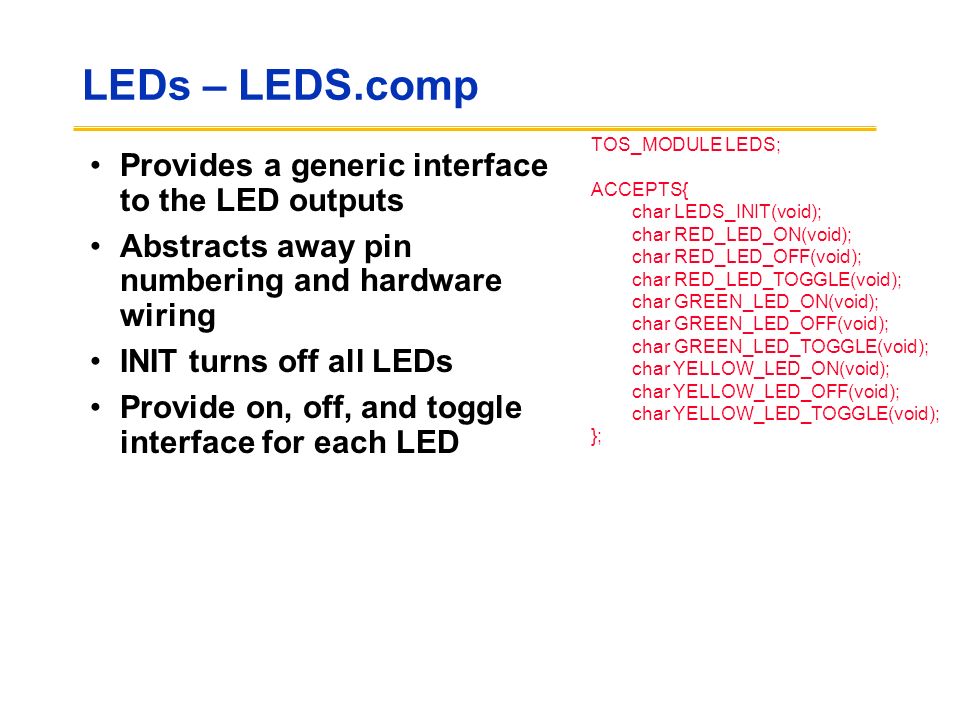 LEDs – LEDS.comp

• Provides a generic interface to the LED outputs
• Abstracts away pin numbering and hardware wiring
• INIT turns off all LEDs
• Provide on, off, and toggle interface for each LED

TOS_MODULE LEDS;

ACCEPTS{
char LEDS_INIT(void);
char RED_LED_ON(void);
char RED_LED_OFF(void);
char RED_LED_TOGGLE(void);
char GREEN_LED_ON(void);
char GREEN_LED_OFF(void);
char GREEN_LED_TOGGLE(void);
char YELLOW_LED_ON(void);
char YELLOW_LED_OFF(void);
char YELLOW_LED_TOGGLE(void);
};